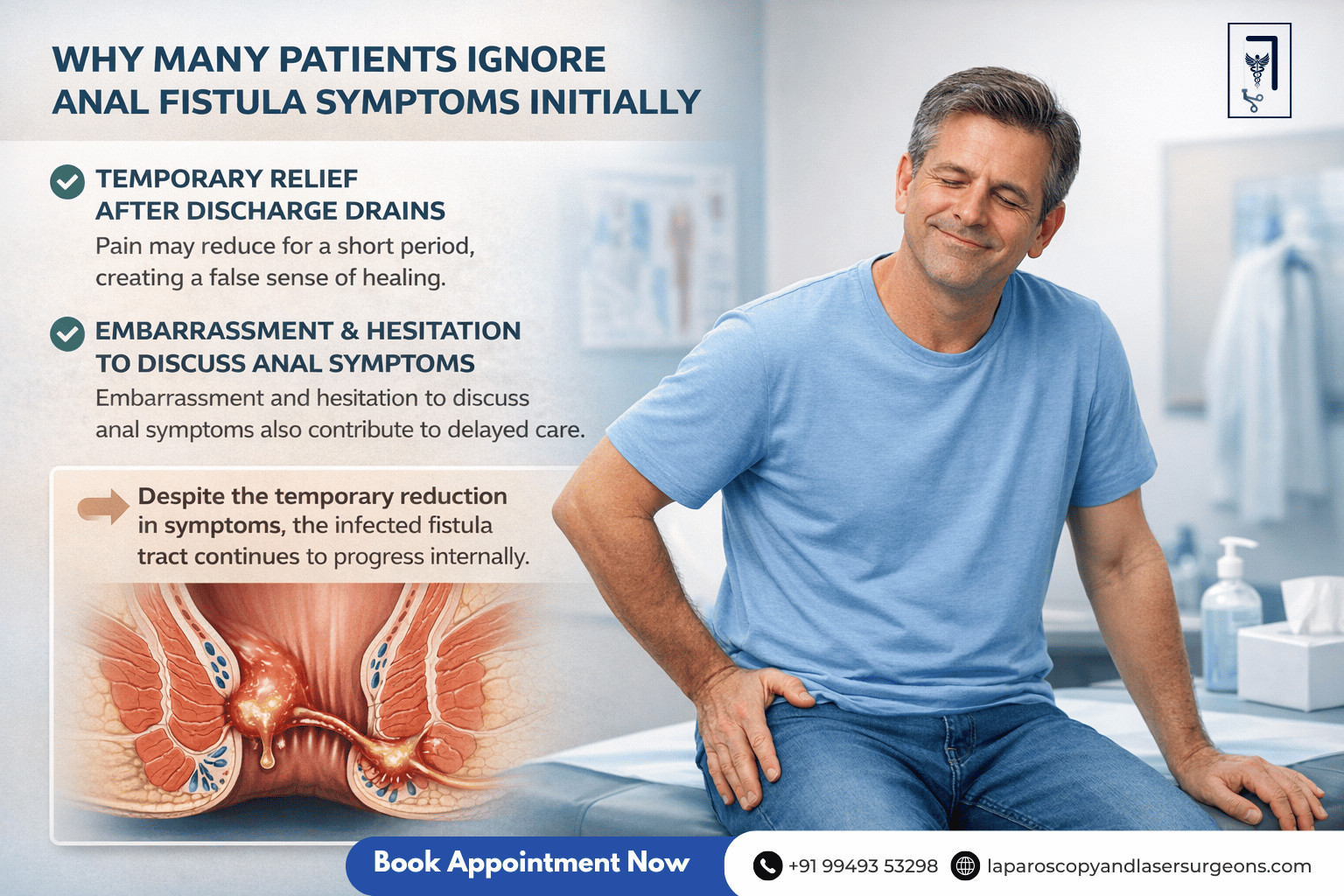 WHY MANY PATIENTS IGNORE ANAL FISTULA SYMPTOMS INITIALLY

TEMPORARY RELIEF AFTER DISCHARGE DRAINS
Pain may reduce for a short period, creating a false sense of healing.

EMBARRASSMENT & HESITATION TO DISCUSS ANAL SYMPTOMS
Embarrassment and hesitation to discuss anal symptoms also contribute to delayed care.

Despite the temporary reduction in symptoms, the infected fistula tract continues to progress internally.

Book Appointment Now

+91 99493 53298

laparoscopyandlasersurgeons.com